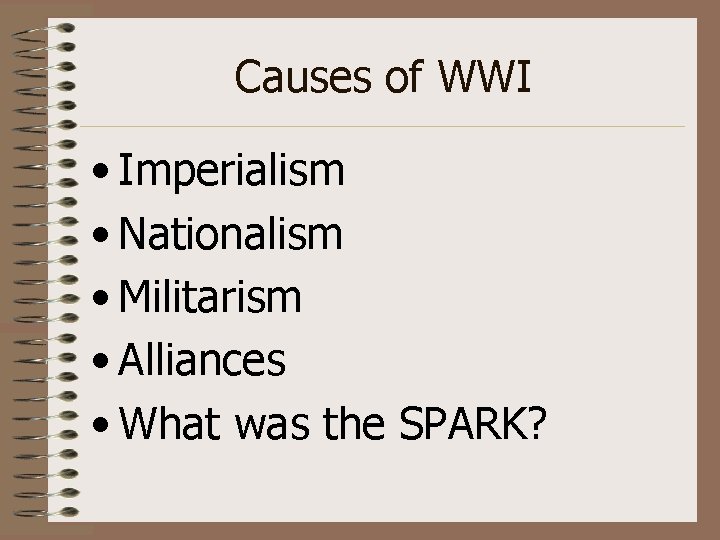 Causes of WWI

• Imperialism
• Nationalism
• Militarism
• Alliances
• What was the SPARK?